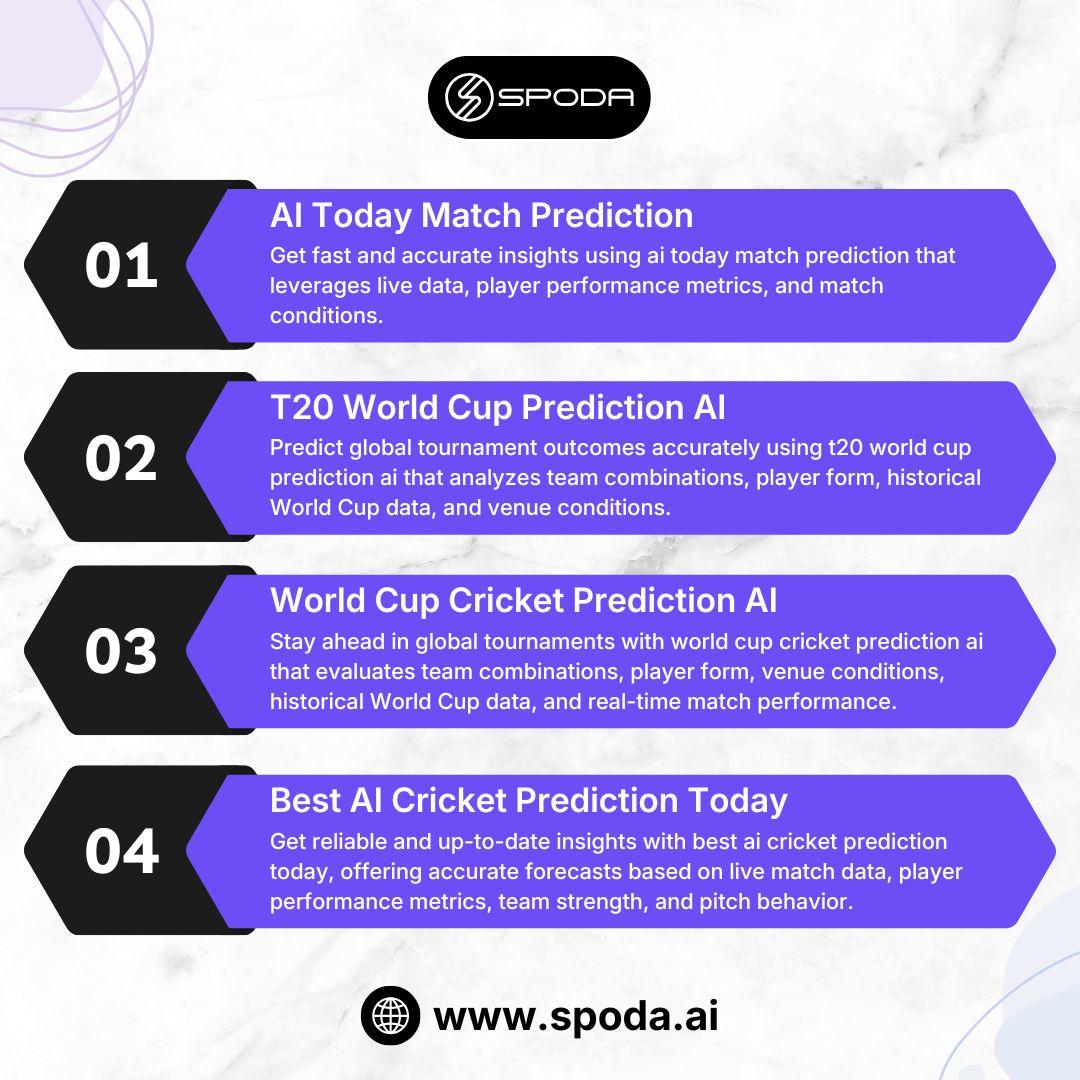 SPODA

01

AI Today Match Prediction

Get fast and accurate insights using ai today match prediction that leverages live data, player performance metrics, and match conditions.

02

T20 World Cup Prediction AI

Predict global tournament outcomes accurately using t20 world cup prediction ai that analyzes team combinations, player form, historical World Cup data, and venue conditions.

03

World Cup Cricket Prediction AI

Stay ahead in global tournaments with world cup cricket prediction ai that evaluates team combinations, player form, venue conditions, historical World Cup data, and real-time match performance.

04

Best AI Cricket Prediction Today

Get reliable and up-to-date insights with best ai cricket prediction today, offering accurate forecasts based on live match data, player performance metrics, team strength, and pitch behavior.

www.spoda.ai